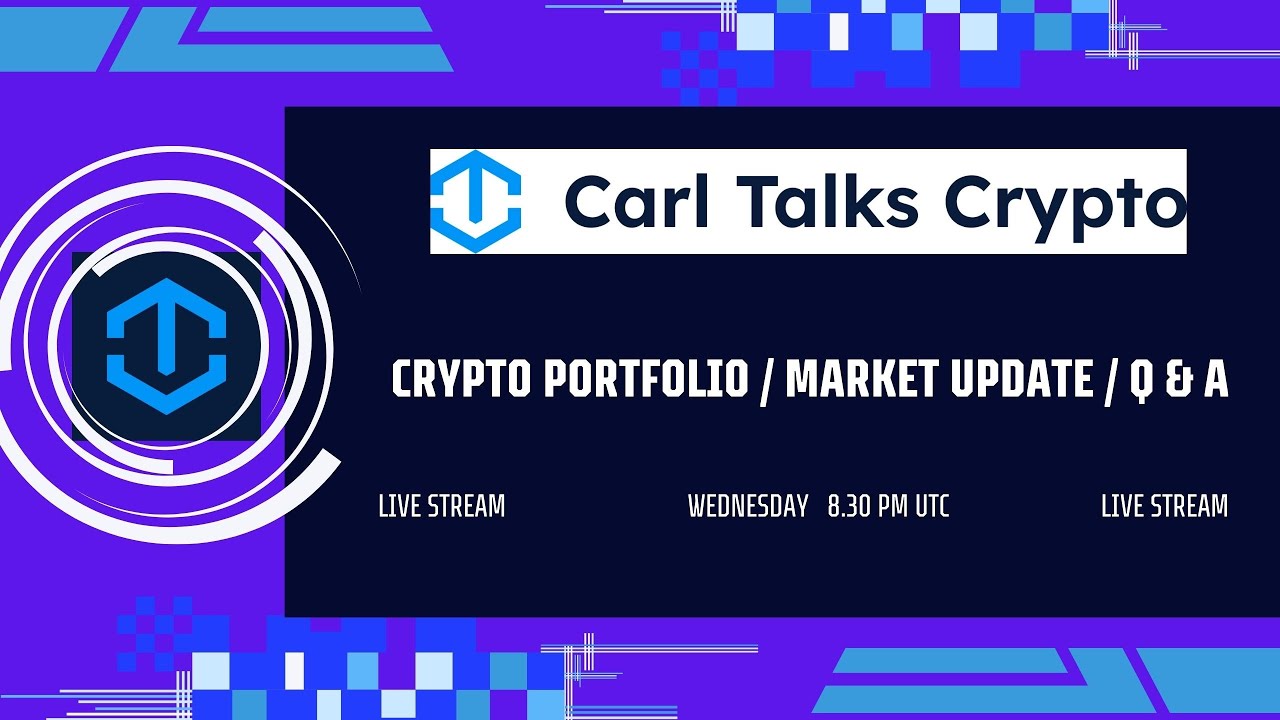 Carl Talks Crypto

CRYPTO PORTFOLIO / MARKET UPDATE / Q & A

LIVE STREAM

WEDNESDAY 8.30 PM UTC

LIVE STREAM